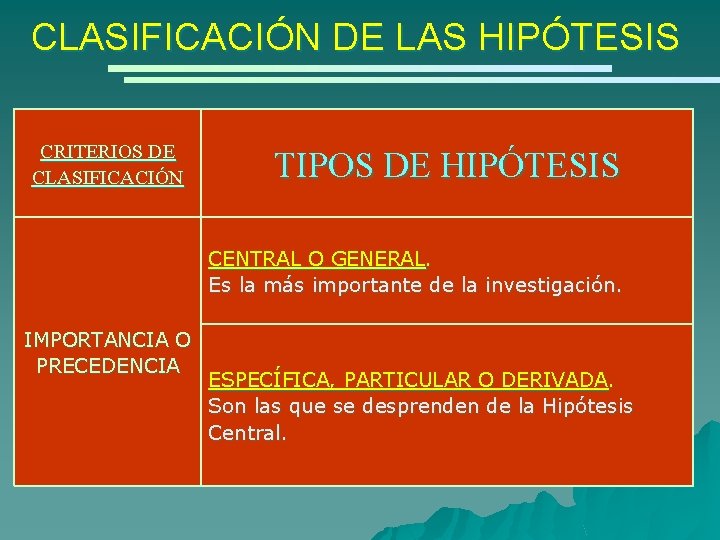 CLASIFICACIÓN DE LAS HIPÓTESIS

| CRITERIOS DE CLASIFICACIÓN | TIPOS DE HIPÓTESIS |
|---|---|
| IMPORTANCIA O PRECEDENCIA | CENTRAL O GENERAL. Es la más importante de la investigación. |
| | ESPECÍFICA, PARTICULAR O DERIVADA. Son las que se desprenden de la Hipótesis Central. |